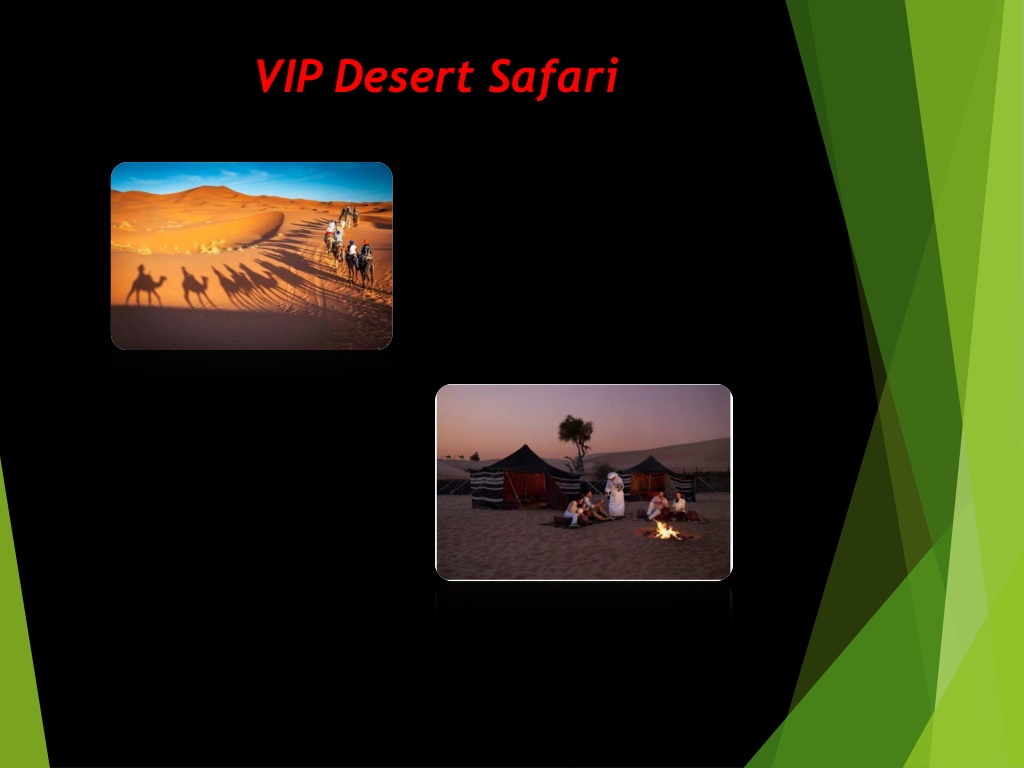 VIP Desert Safari